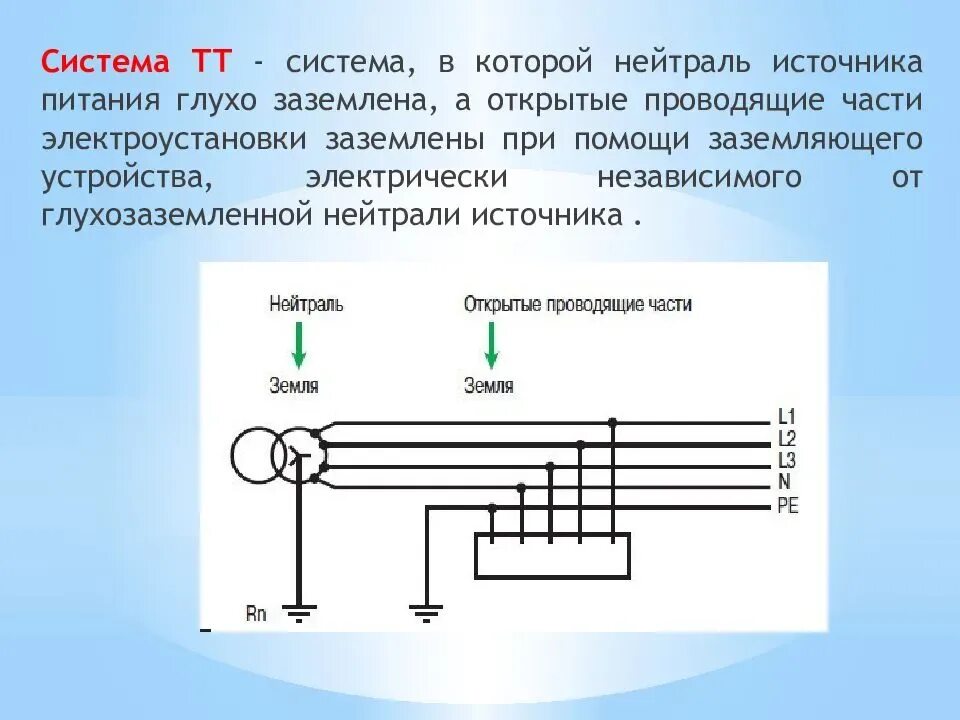 Система ТТ - система, в которой нейтраль источника питания глухо заземлена, а открытые проводящие части электроустановки заземлены при помощи заземляющего устройства, электрически независимого от глухозаземленной нейтрали источника .

Нейтраль
Земля

Открытые проводящие части
Земля

L1
L2
L3
N
PE

Rn